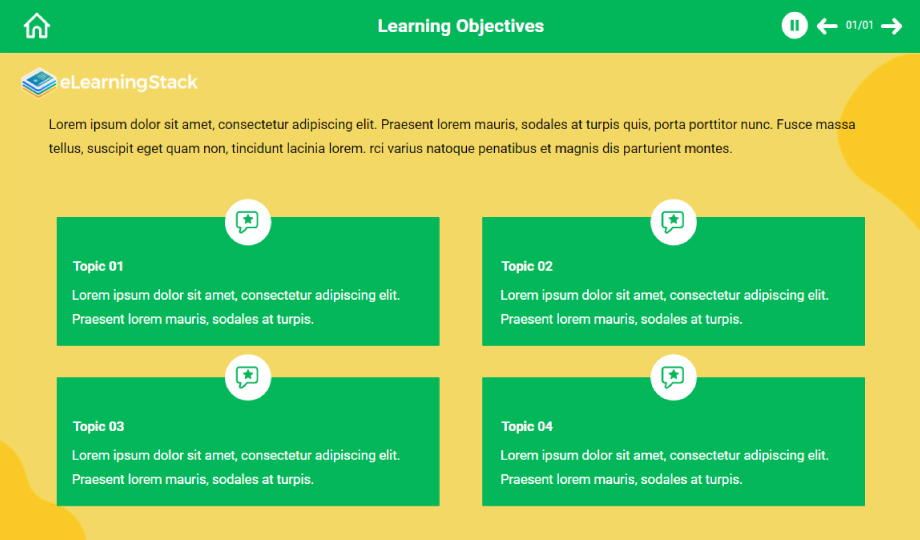 Learning Objectives

01/01

eLearningStack

Lorem ipsum dolor sit amet, consectetur adipiscing elit. Praesent lorem mauris, sodales at turpis quis, porta porttitor nunc. Fusce massa tellus, suscipit eget quam non, tincidunt lacinia lorem. rci varius natoque penatibus et magnis dis parturient montes.

Topic 01

Lorem ipsum dolor sit amet, consectetur adipiscing elit. Praesent lorem mauris, sodales at turpis.

Topic 02

Lorem ipsum dolor sit amet, consectetur adipiscing elit. Praesent lorem mauris, sodales at turpis.

Topic 03

Lorem ipsum dolor sit amet, consectetur adipiscing elit. Praesent lorem mauris, sodales at turpis.

Topic 04

Lorem ipsum dolor sit amet, consectetur adipiscing elit. Praesent lorem mauris, sodales at turpis.